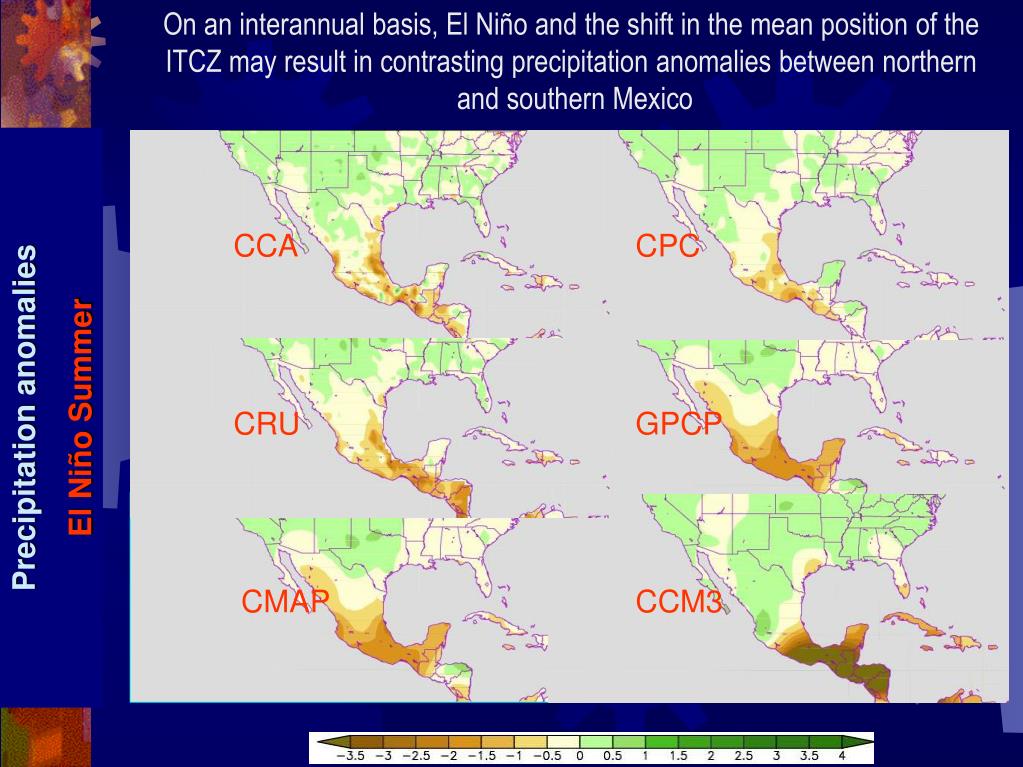 On an interannual basis, El Niño and the shift in the mean position of the ITCZ may result in contrasting precipitation anomalies between northern and southern Mexico

Precipitation anomalies

El Niño Summer

CCA

CPC

CRU

GPCP

CMAP

CCM3

−3.5 −3 −2.5 −2 −1.5 −1 −0.5 0 0.5 1 1.5 2 2.5 3 3.5 4